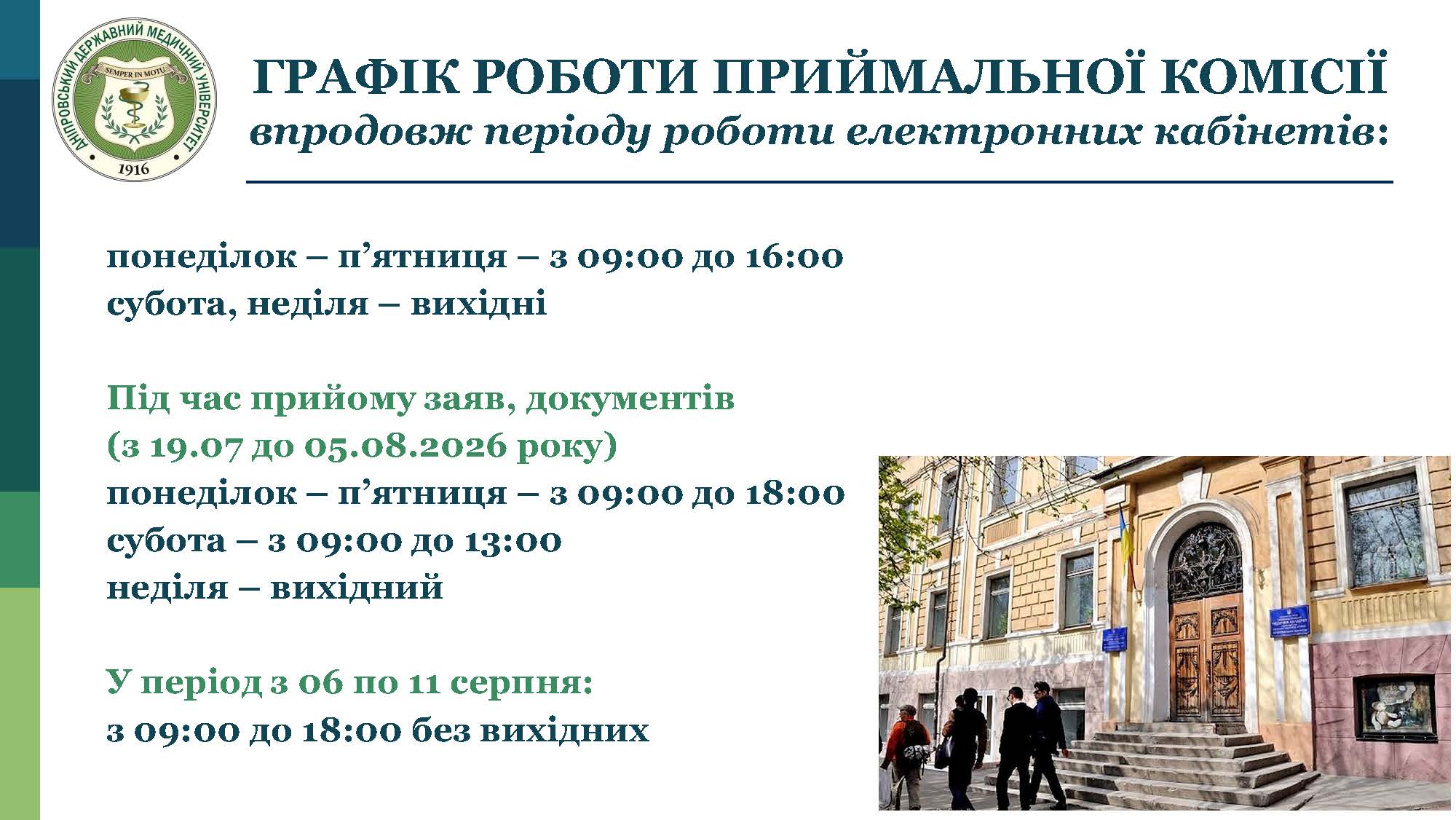 ДНІПРОВСЬКИЙ ДЕРЖАВНИЙ МЕДИЧНИЙ УНІВЕРСИТЕТ
SEMPER IN MOTU
1916

ГРАФІК РОБОТИ ПРИЙМАЛЬНОЇ КОМІСІЇ
впродовж періоду роботи електронних кабінетів:

понеділок – п’ятниця – з 09:00 до 16:00
субота, неділя – вихідні

Під час прийому заяв, документів
(з 19.07 до 05.08.2026 року)
понеділок – п’ятниця – з 09:00 до 18:00
субота – з 09:00 до 13:00
неділя – вихідний

У період з 06 по 11 серпня:
з 09:00 до 18:00 без вихідних